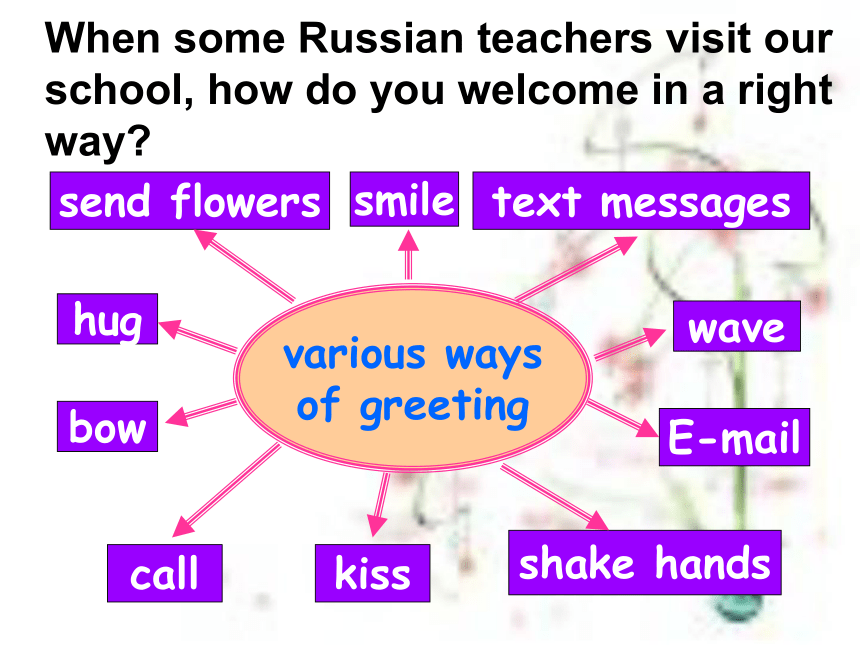 When some Russian teachers visit our school, how do you welcome in a right way?

send flowers

smile

text messages

hug

wave

various ways of greeting

bow

E-mail

call

kiss

shake hands